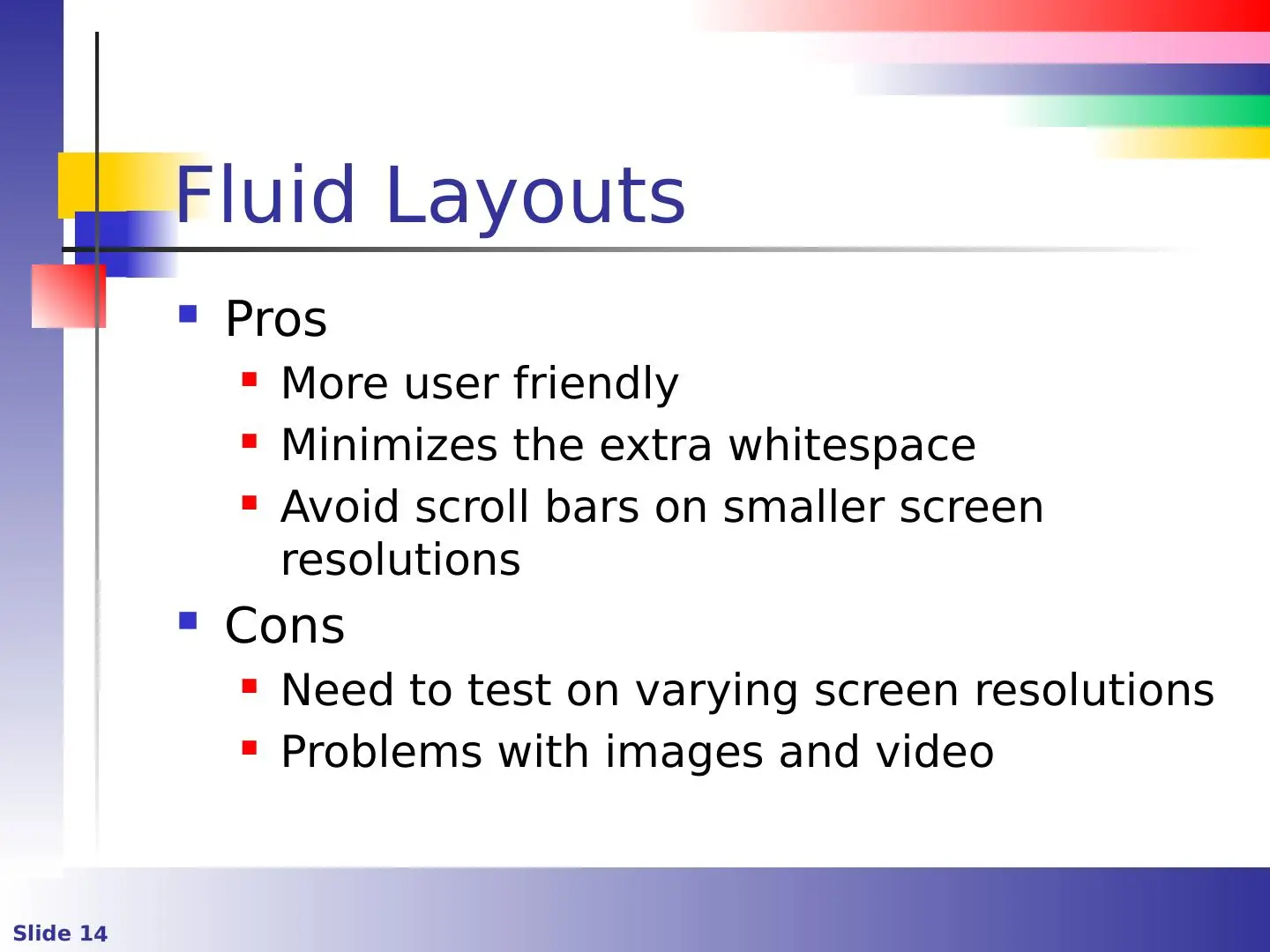 Fluid Layouts

- Pros
  - More user friendly
  - Minimizes the extra whitespace
  - Avoid scroll bars on smaller screen resolutions
- Cons
  - Need to test on varying screen resolutions
  - Problems with images and video

Slide 14